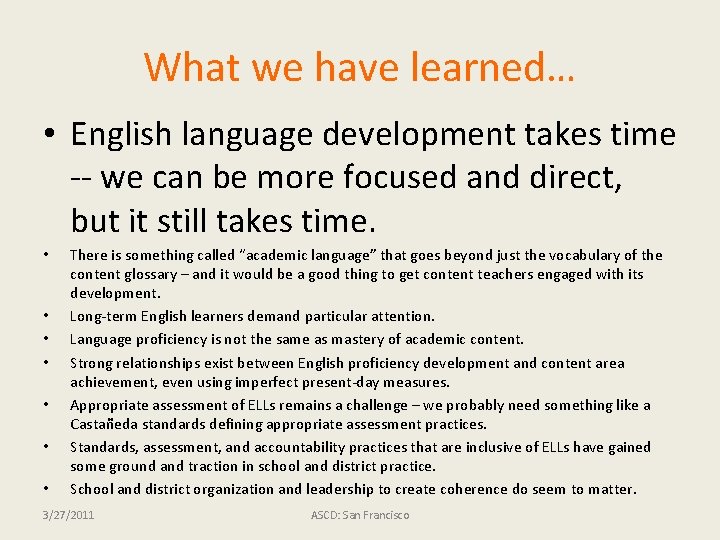 What we have learned…

• English language development takes time -- we can be more focused and direct, but it still takes time.

• There is something called "academic language" that goes beyond just the vocabulary of the content glossary – and it would be a good thing to get content teachers engaged with its development.

• Long-term English learners demand particular attention.

• Language proficiency is not the same as mastery of academic content.

• Strong relationships exist between English proficiency development and content area achievement, even using imperfect present-day measures.

• Appropriate assessment of ELLs remains a challenge – we probably need something like a Castañeda standards defining appropriate assessment practices.

• Standards, assessment, and accountability practices that are inclusive of ELLs have gained some ground and traction in school and district practice.

• School and district organization and leadership to create coherence do seem to matter.

3/27/2011

ASCD: San Francisco